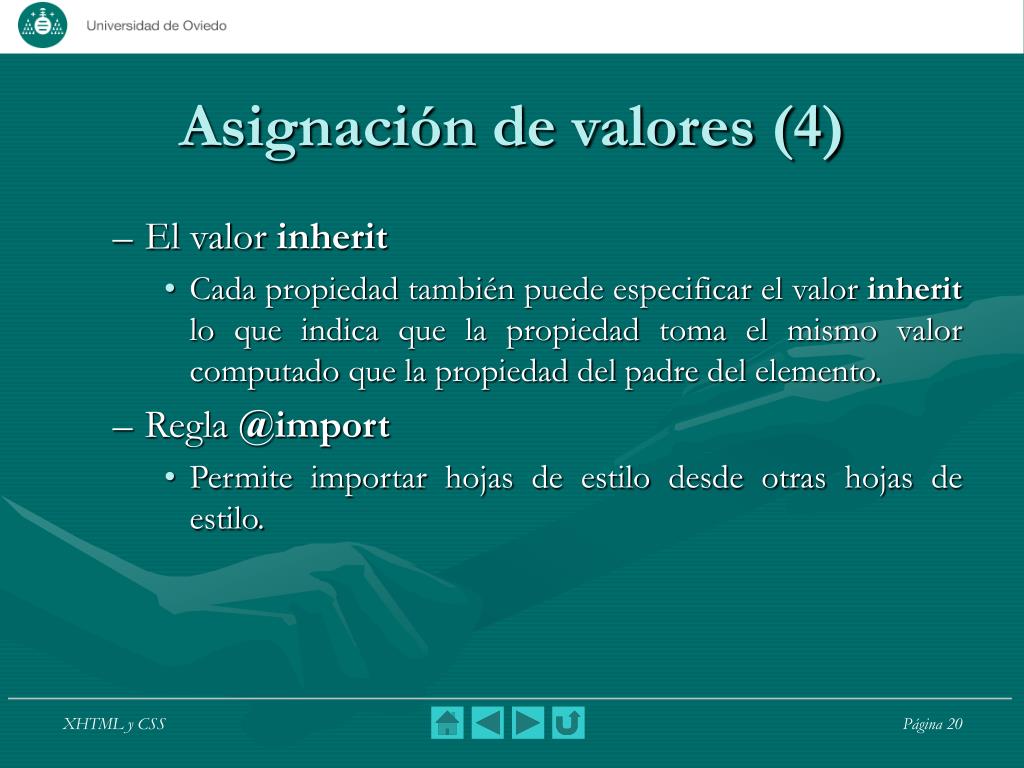 Universidad de Oviedo

Asignación de valores (4)

– El valor inherit

• Cada propiedad también puede especificar el valor inherit lo que indica que la propiedad toma el mismo valor computado que la propiedad del padre del elemento.

– Regla @import

• Permite importar hojas de estilo desde otras hojas de estilo.

XHTML y CSS

Página 20